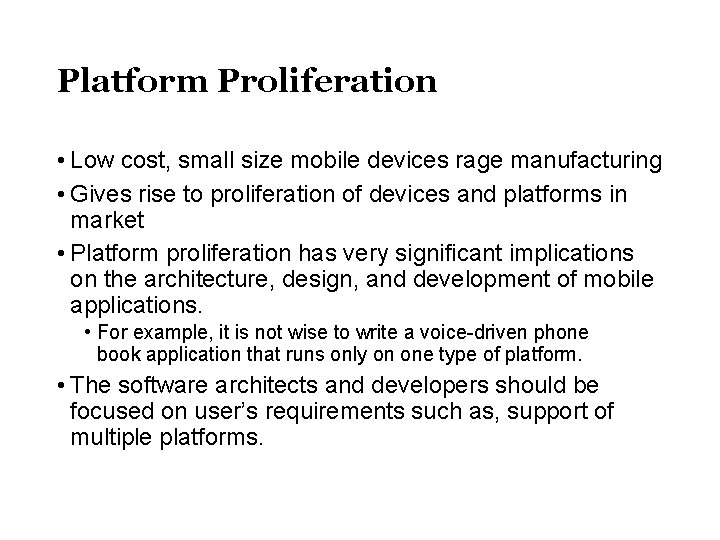 Platform Proliferation

• Low cost, small size mobile devices rage manufacturing

• Gives rise to proliferation of devices and platforms in market

• Platform proliferation has very significant implications on the architecture, design, and development of mobile applications.

  • For example, it is not wise to write a voice-driven phone book application that runs only on one type of platform.

• The software architects and developers should be focused on user's requirements such as, support of multiple platforms.